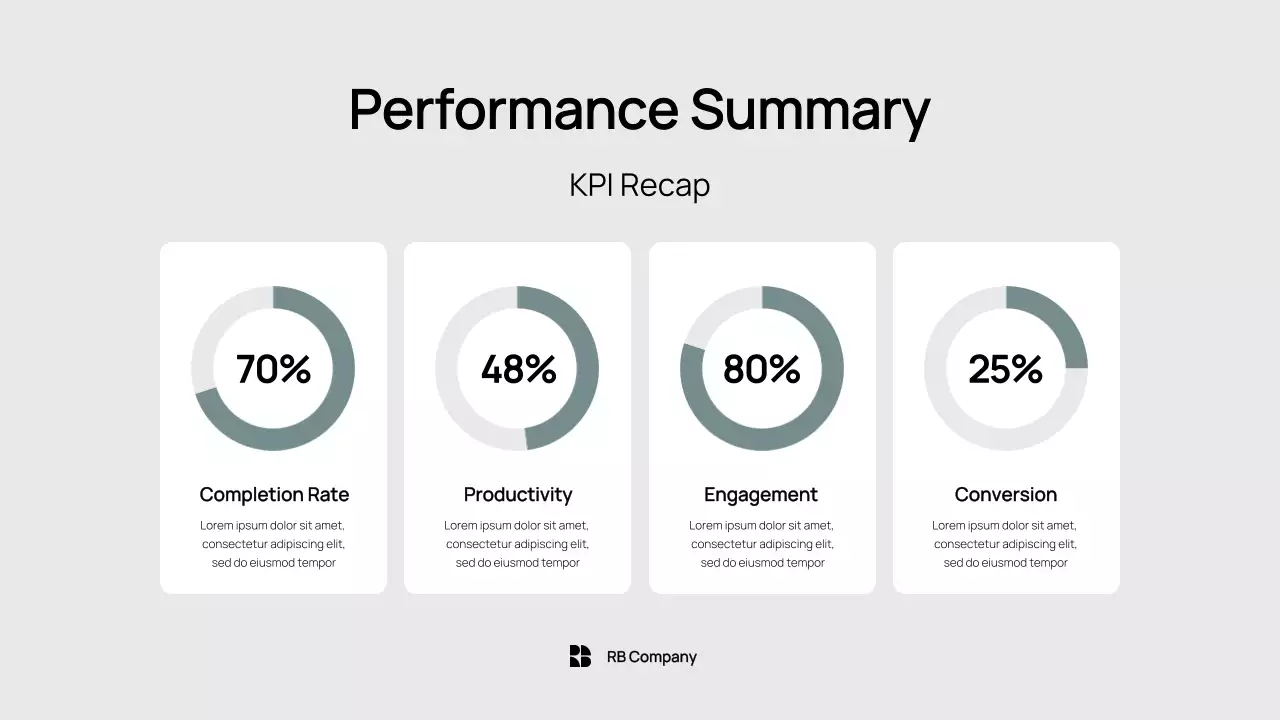 Performance Summary

KPI Recap

70%

Completion Rate

Lorem ipsum dolor sit amet, consectetur adipiscing elit, sed do eiusmod tempor

48%

Productivity

Lorem ipsum dolor sit amet, consectetur adipiscing elit, sed do eiusmod tempor

80%

Engagement

Lorem ipsum dolor sit amet, consectetur adipiscing elit, sed do eiusmod tempor

25%

Conversion

Lorem ipsum dolor sit amet, consectetur adipiscing elit, sed do eiusmod tempor

RB Company